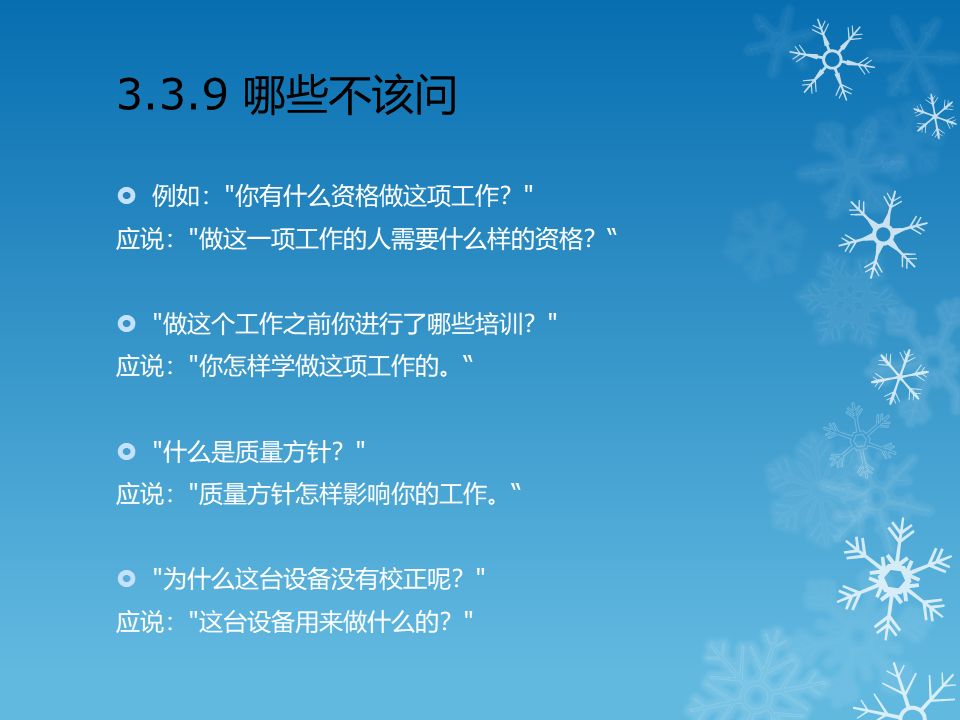 3.3.9 哪些不该问

例如："你有什么资格做这项工作？"
应说："做这一项工作的人需要什么样的资格？“

"做这个工作之前你进行了哪些培训？"
应说："你怎样学做这项工作的。“

"什么是质量方针？"
应说："质量方针怎样影响你的工作。“

"为什么这台设备没有校正呢？"
应说："这台设备用来做什么的？"